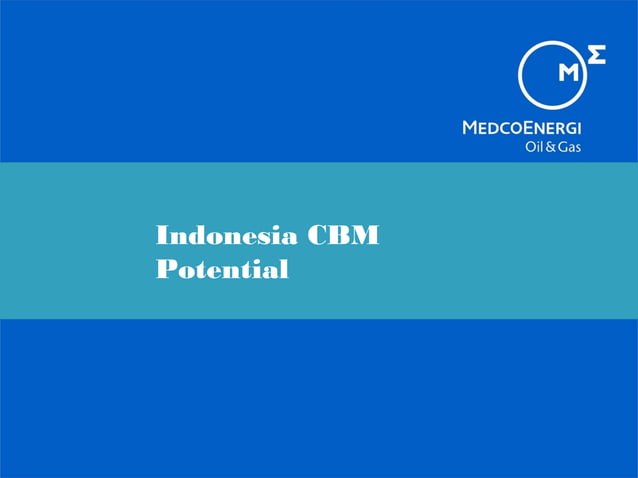 M Σ
MEDCOENERGI
Oil & Gas

Indonesia CBM Potential